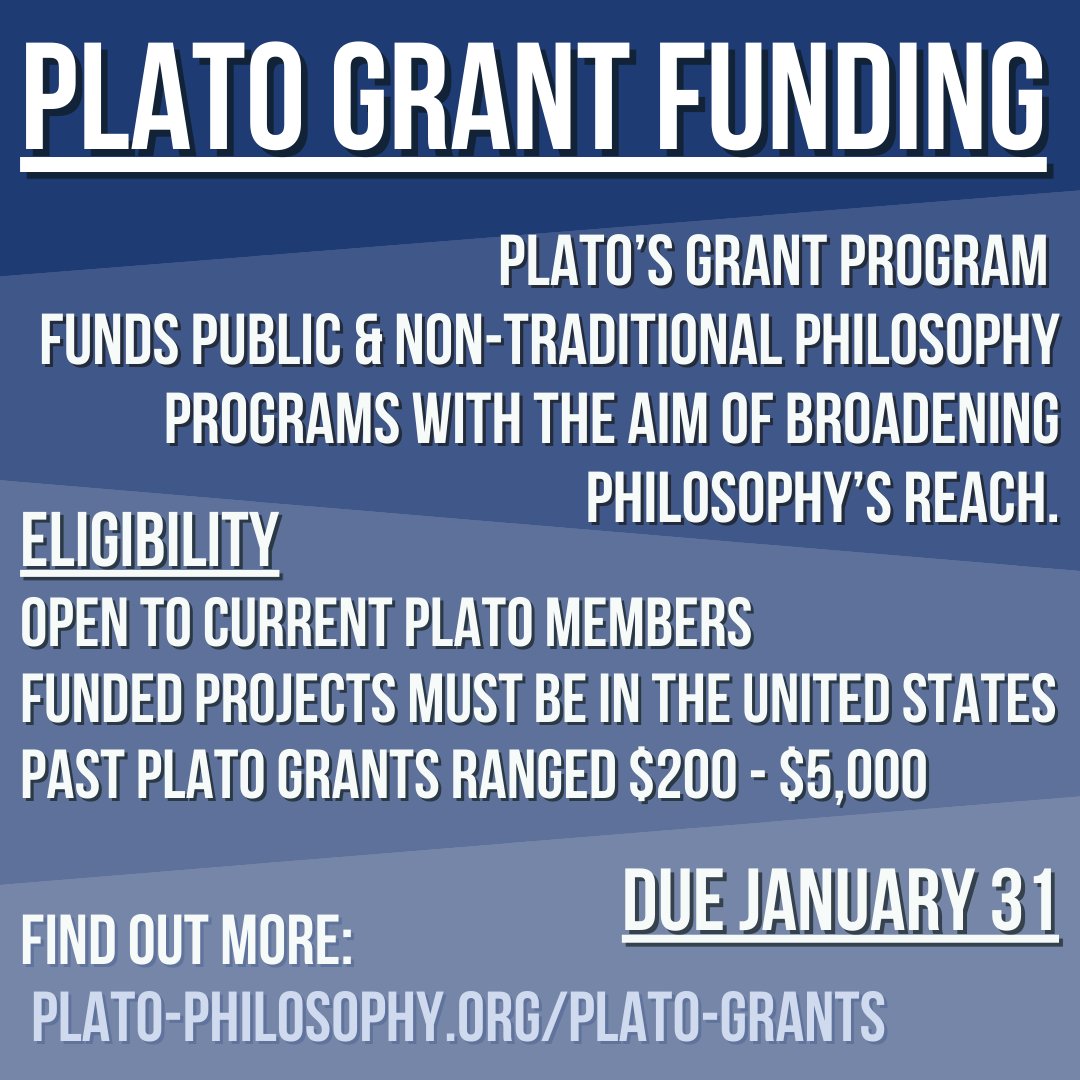 PLATO GRANT FUNDING

PLATO'S GRANT PROGRAM FUNDS PUBLIC & NON-TRADITIONAL PHILOSOPHY PROGRAMS WITH THE AIM OF BROADENING PHILOSOPHY'S REACH.

ELIGIBILITY
OPEN TO CURRENT PLATO MEMBERS
FUNDED PROJECTS MUST BE IN THE UNITED STATES
PAST PLATO GRANTS RANGED \$200 - \$5,000

DUE JANUARY 31

FIND OUT MORE:
PLATO-PHILOSOPHY.ORG/PLATO-GRANTS